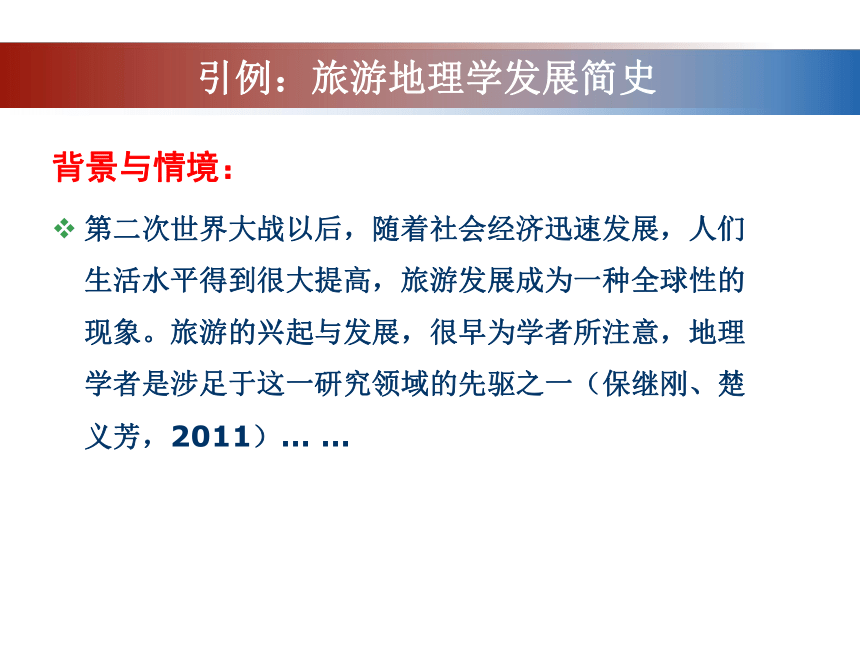 引例：旅游地理学发展简史

背景与情境：

❖ 第二次世界大战以后，随着社会经济迅速发展，人们生活水平得到很大提高，旅游发展成为一种全球性的现象。旅游的兴起与发展，很早为学者所注意，地理学者是涉足于这一研究领域的先驱之一（保继刚、楚义芳，2011）… …